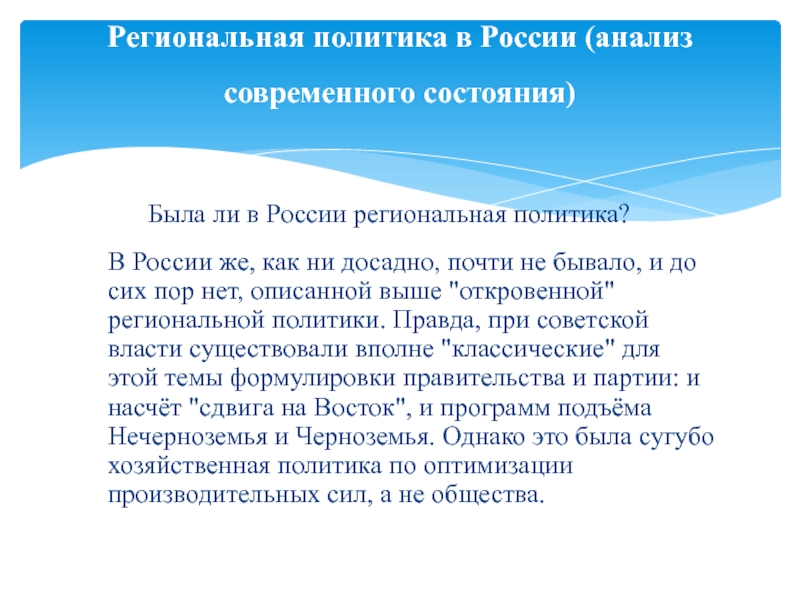 Региональная политика в России (анализ современного состояния)

Была ли в России региональная политика?

В России же, как ни досадно, почти не бывало, и до сих пор нет, описанной выше "откровенной" региональной политики. Правда, при советской власти существовали вполне "классические" для этой темы формулировки правительства и партии: и насчёт "сдвига на Восток", и программ подъёма Нечерноземья и Черноземья. Однако это была сугубо хозяйственная политика по оптимизации производительных сил, а не общества.